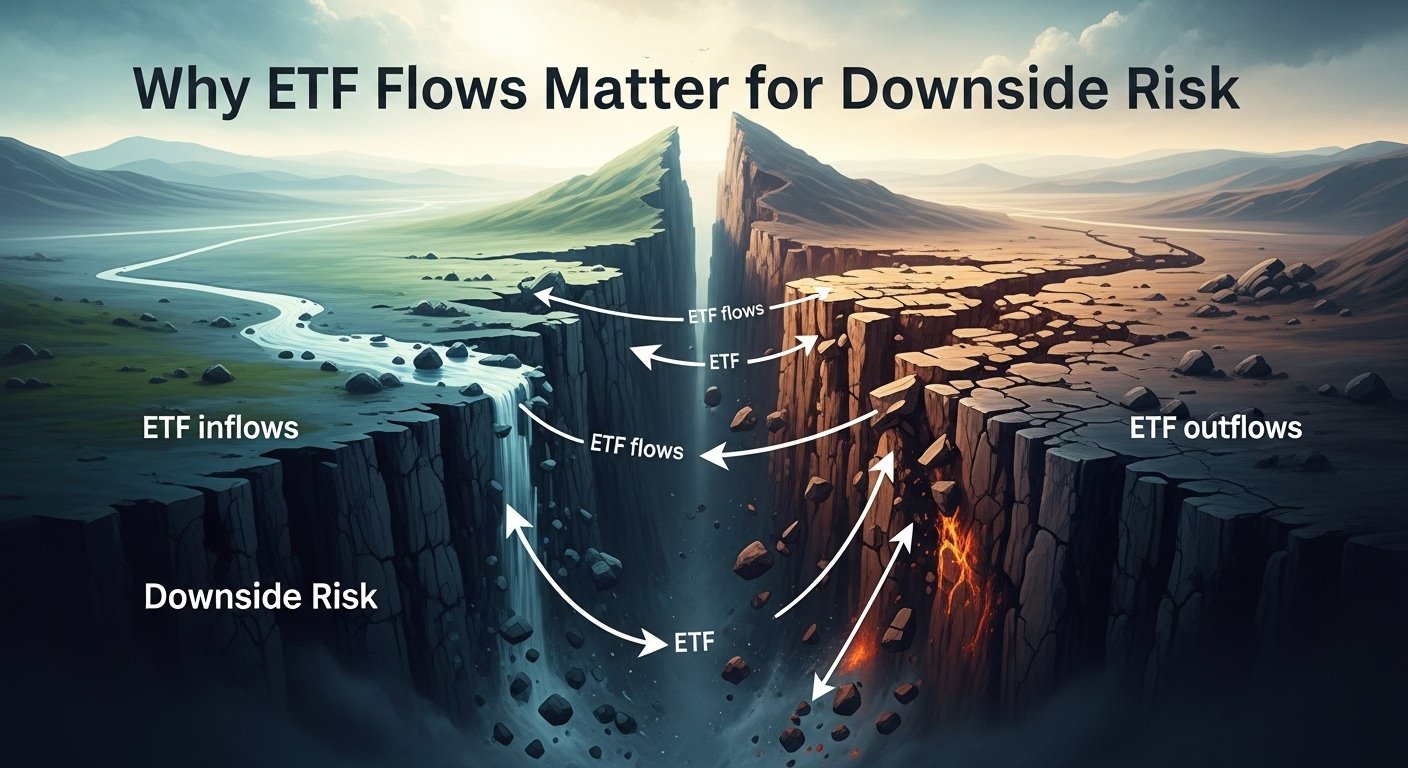 Why ETF Flows Matter for Downside Risk

ETF flows

ETF

ETF inflows

ETF flows

ETF outflows

Downside Risk

ETF